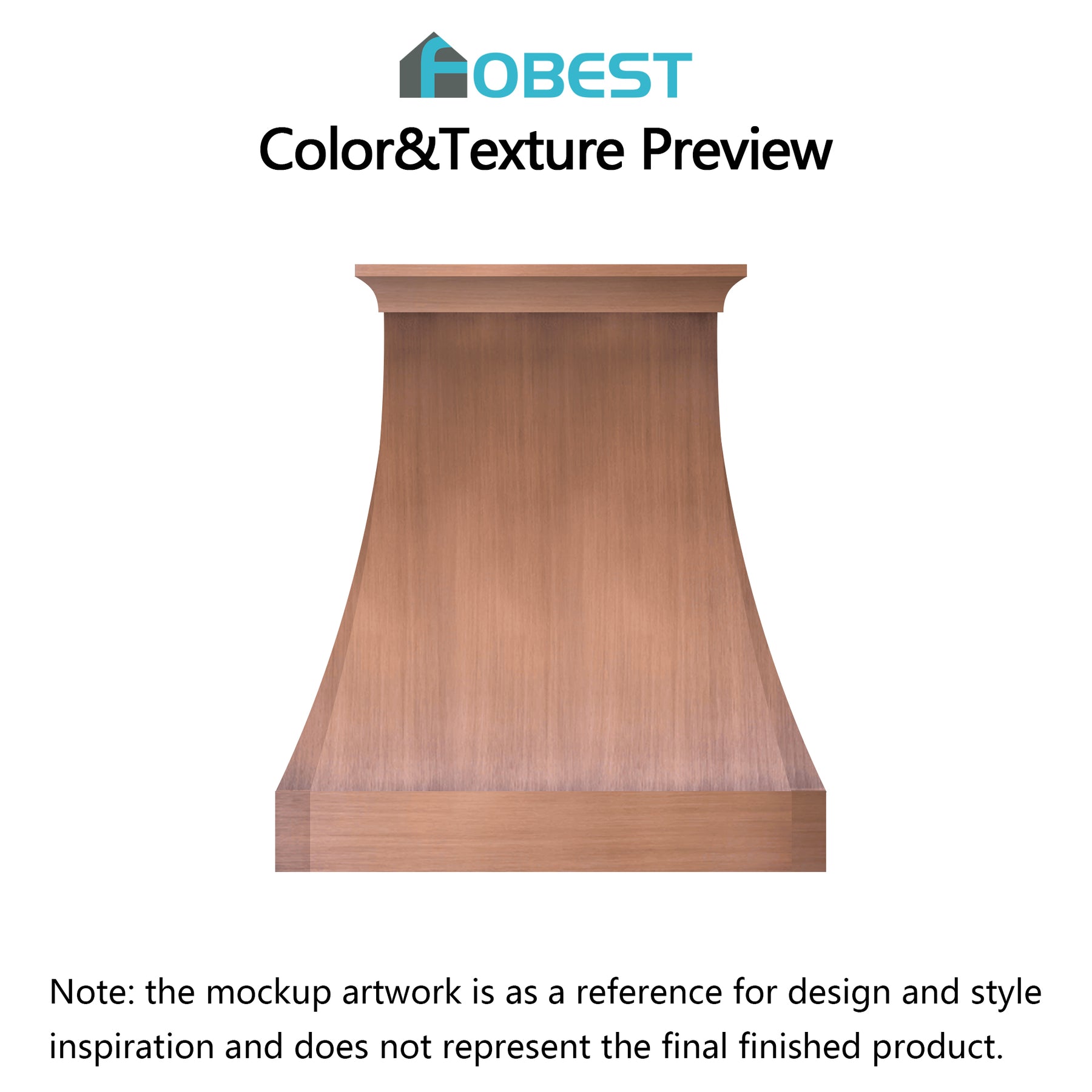 FOBEST

Color&Texture Preview

Note: the mockup artwork is as a reference for design and style inspiration and does not represent the final finished product.